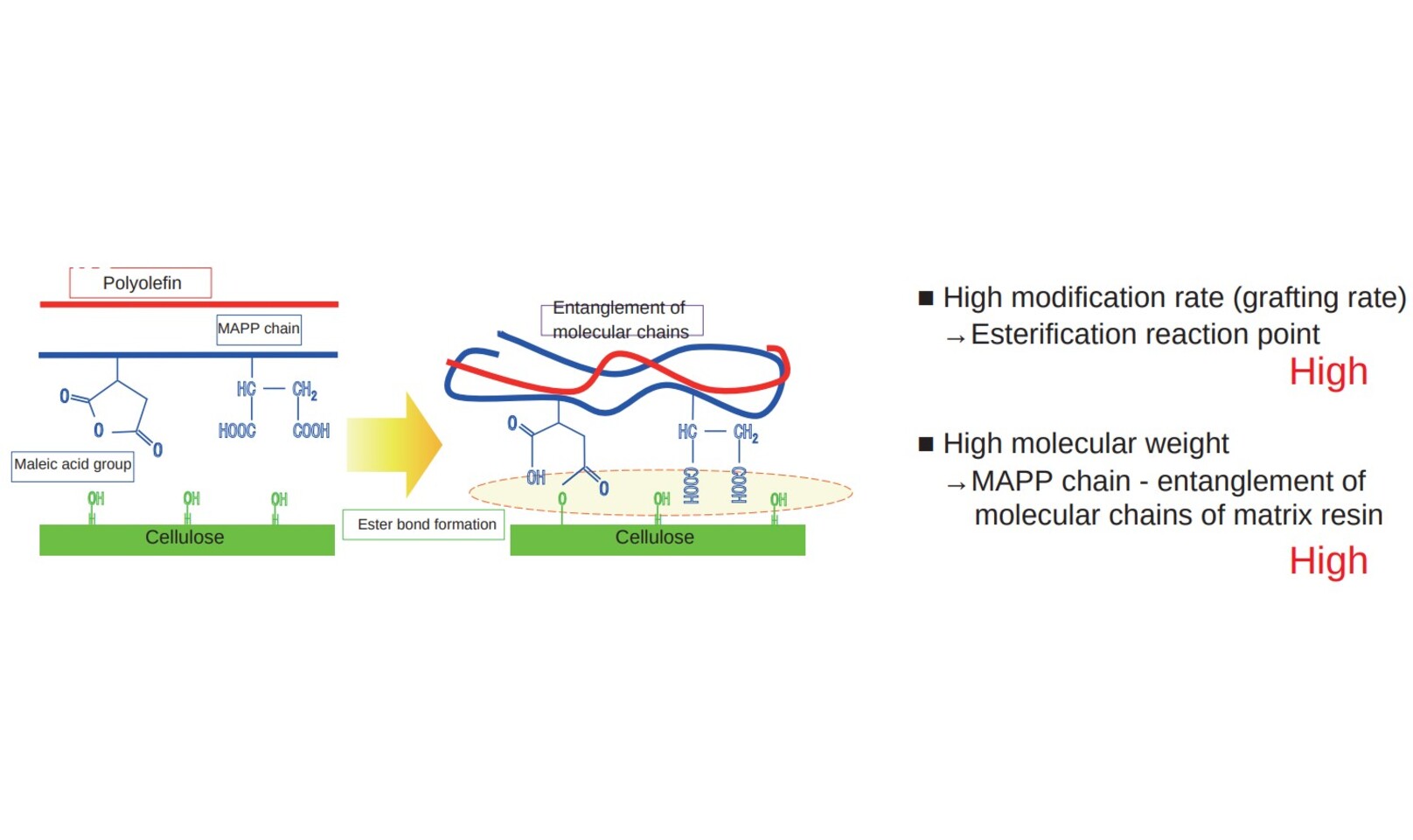 Polyolefin

MAPP chain

O

O

O

HC — $CH_2$

HOOC

COOH

Maleic acid group

OH

OH

OH

Cellulose

Ester bond formation

Entanglement of molecular chains

O

OH

O

HC — $CH_2$

COOH

COOH

O

OH

OH

Cellulose

■ High modification rate (grafting rate)
→Esterification reaction point
High

■ High molecular weight
→MAPP chain - entanglement of molecular chains of matrix resin
High